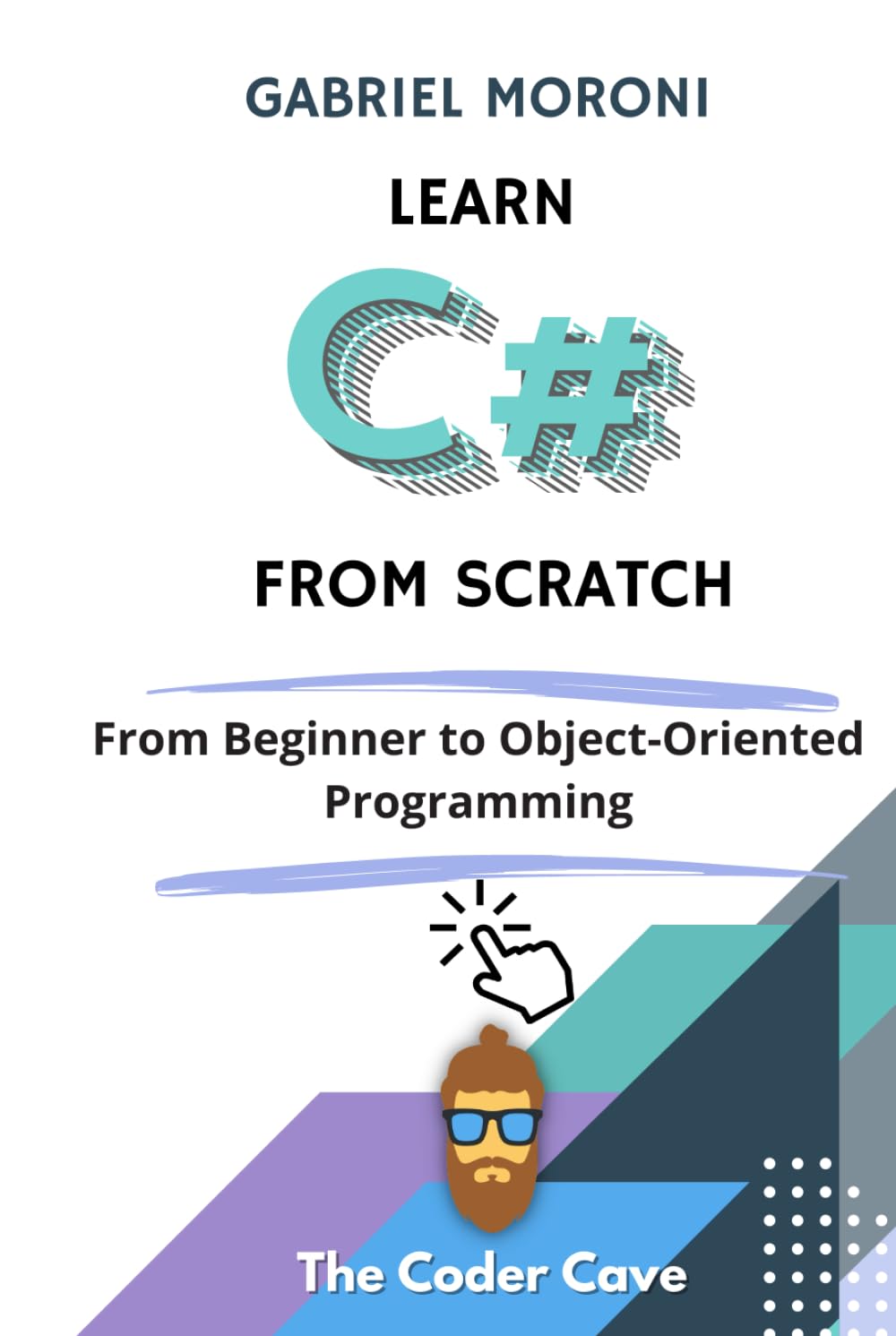 GABRIEL MORONI

LEARN

C#

FROM SCRATCH

From Beginner to Object-Oriented Programming

The Coder Cave